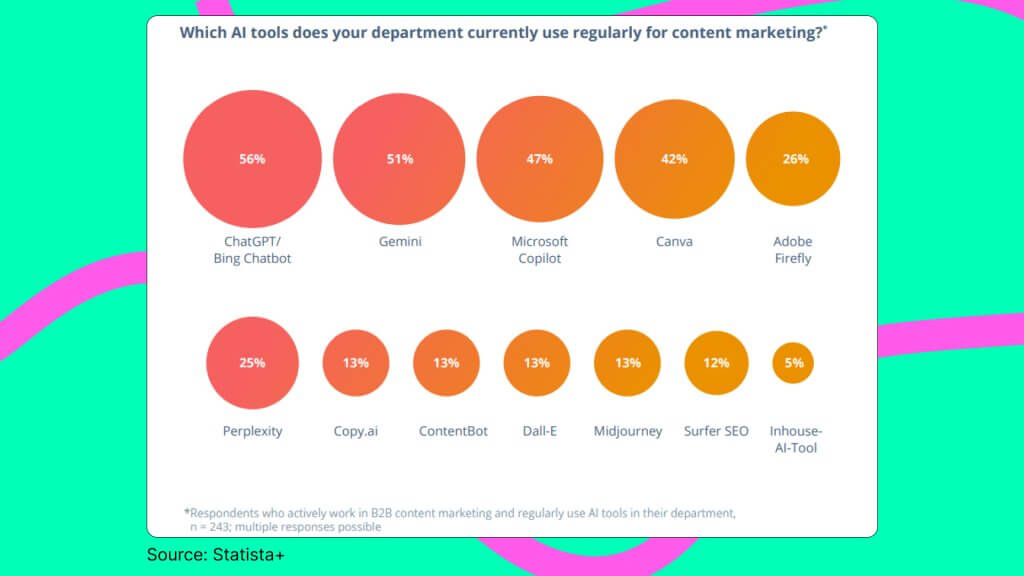 Which AI tools does your department currently use regularly for content marketing?*

56%
ChatGPT/ Bing Chatbot

51%
Gemini

47%
Microsoft Copilot

42%
Canva

26%
Adobe Firefly

25%
Perplexity

13%
Copy.ai

13%
ContentBot

13%
Dall-E

13%
Midjourney

12%
Surfer SEO

5%
Inhouse-AI-Tool

*Respondents who actively work in B2B content marketing and regularly use AI tools in their department, n = 243; multiple responses possible

Source: Statista+